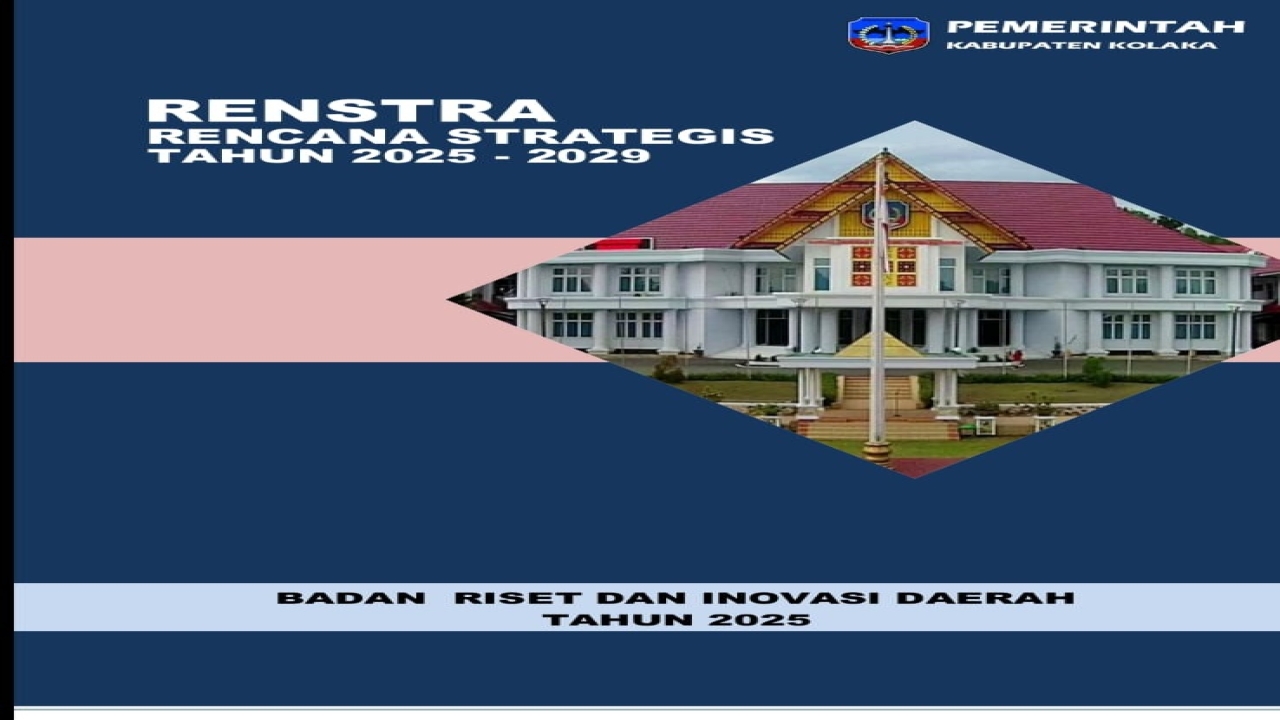 PEMERINTAH
KABUPATEN KOLAKA

RENSTRA
RENCANA STRATEGIS
TAHUN 2025 - 2029

BADAN RISET DAN INOVASI DAERAH
TAHUN 2025